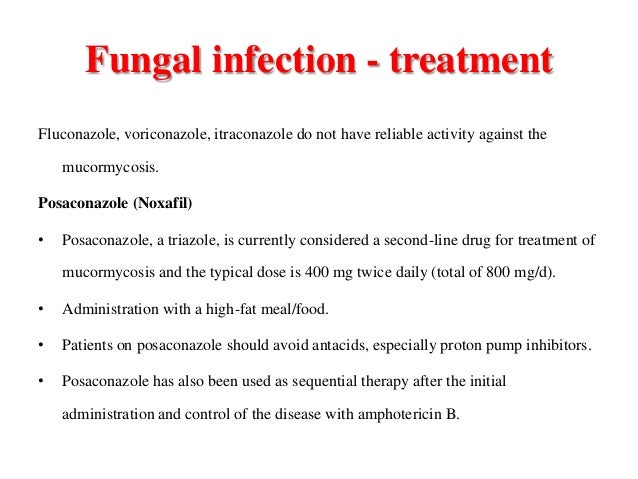 Fungal infection - treatment

Fluconazole, voriconazole, itraconazole do not have reliable activity against the mucormycosis.

Posaconazole (Noxafil)

• Posaconazole, a triazole, is currently considered a second-line drug for treatment of mucormycosis and the typical dose is 400 mg twice daily (total of 800 mg/d).

• Administration with a high-fat meal/food.

• Patients on posaconazole should avoid antacids, especially proton pump inhibitors.

• Posaconazole has also been used as sequential therapy after the initial administration and control of the disease with amphotericin B.